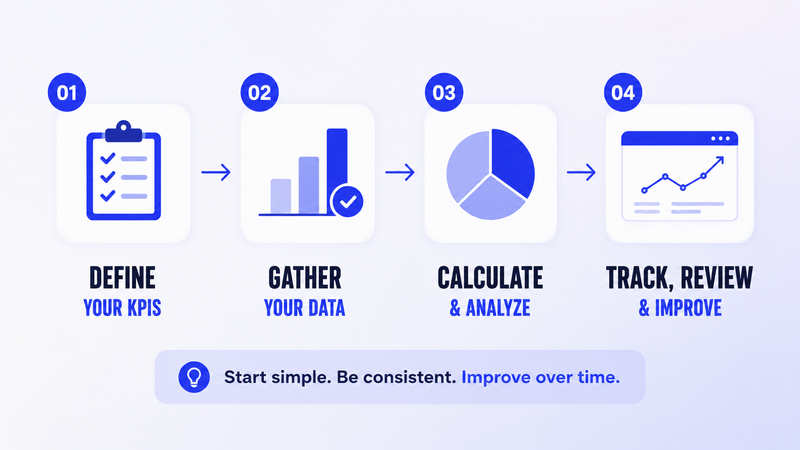 01

DEFINE
YOUR KPIS

02

GATHER
YOUR DATA

03

CALCULATE
& ANALYZE

04

TRACK, REVIEW
& IMPROVE

Start simple. Be consistent. Improve over time.